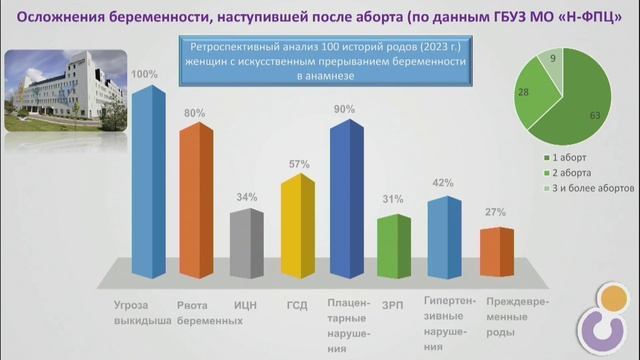 Осложнения беременности, наступившей после аборта (по данным ГБУЗ МО «Н-ФПЦ»

Ретроспективный анализ 100 историй родов (2023 г.) женщин с искусственным прерыванием беременности в анамнезе

100%
80%
34%
57%
90%
31%
42%
27%

Угроза выкидыша
Рвота беременных
ИЦН
ГСД
Плацентарные нарушения
ЗРП
Гипертензивные нарушения
Преждевременные роды

9
28
63

1 аборт
2 аборта
3 и более абортов